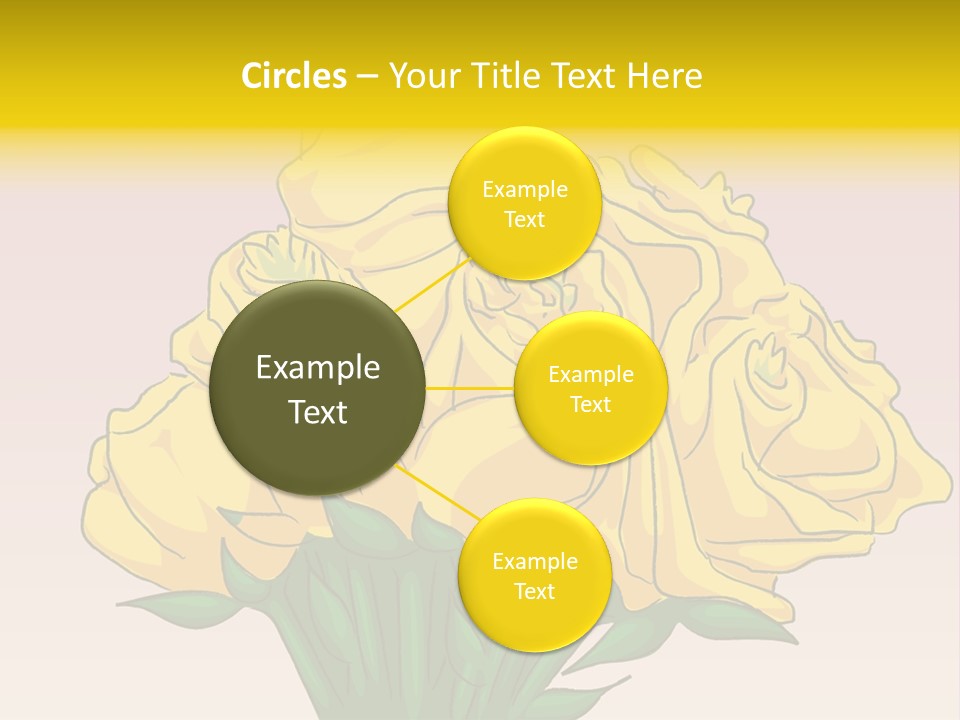 Circles – Your Title Text Here

Example Text

Example Text

Example Text

Example Text